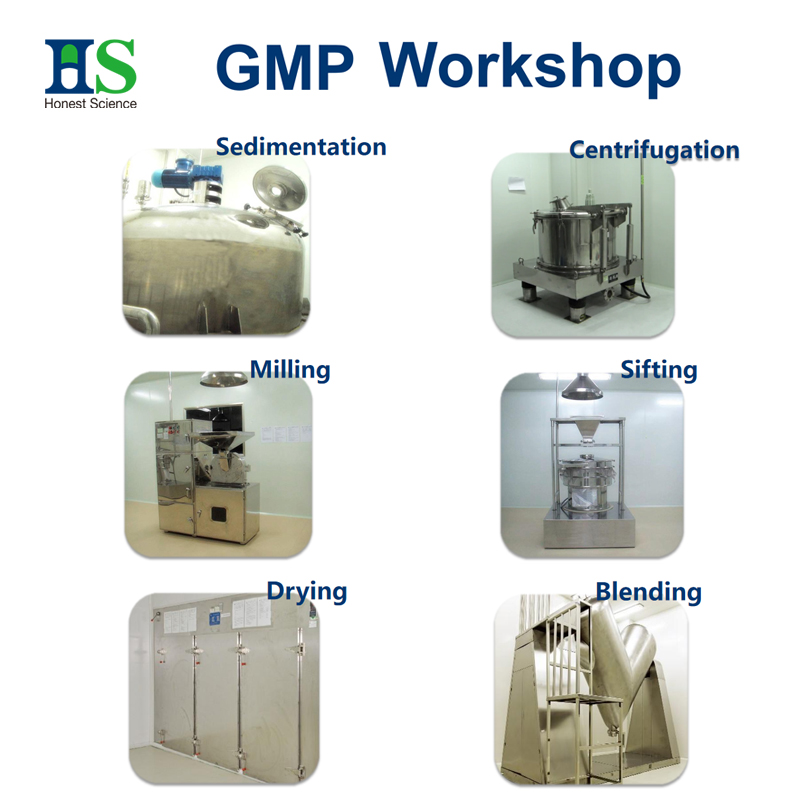 HS
Honest Science

GMP Workshop

Sedimentation

Centrifugation

Milling

Sifting

Drying

Blending